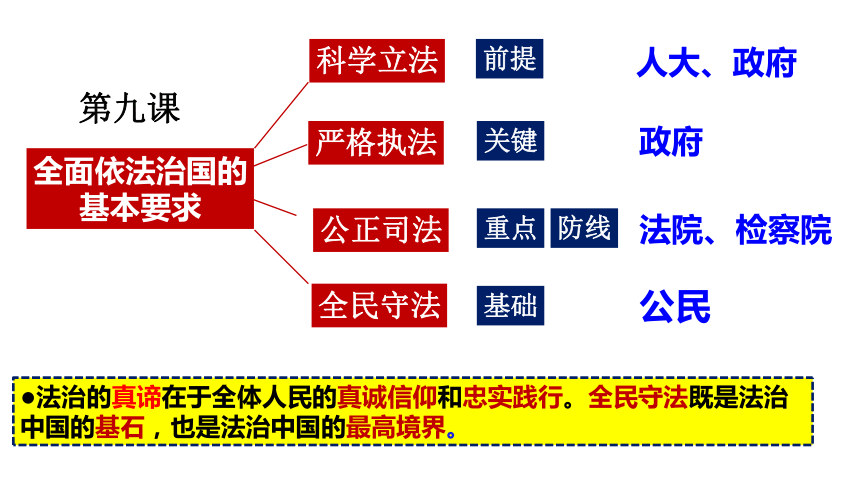 第九课

全面依法治国的基本要求

科学立法 前提 人大、政府

严格执法 关键 政府

公正司法 重点 防线 法院、检察院

全民守法 基础 公民

●法治的真谛在于全体人民的真诚信仰和忠实践行。全民守法既是法治中国的基石，也是法治中国的最高境界。